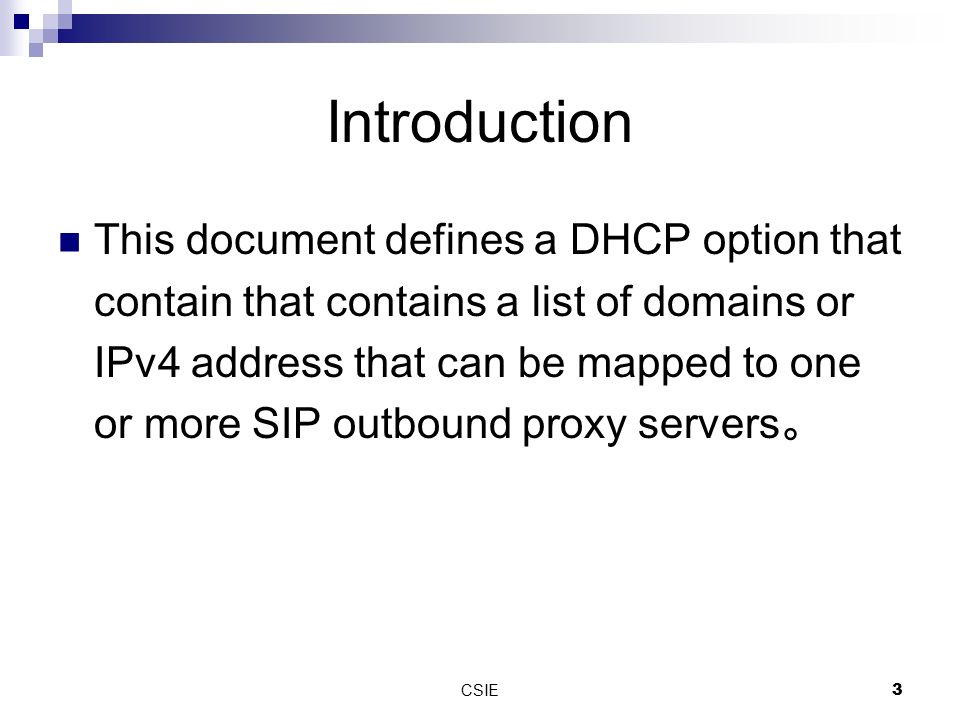 Introduction

This document defines a DHCP option that contain that contains a list of domains or IPv4 address that can be mapped to one or more SIP outbound proxy servers。

CSIE

3